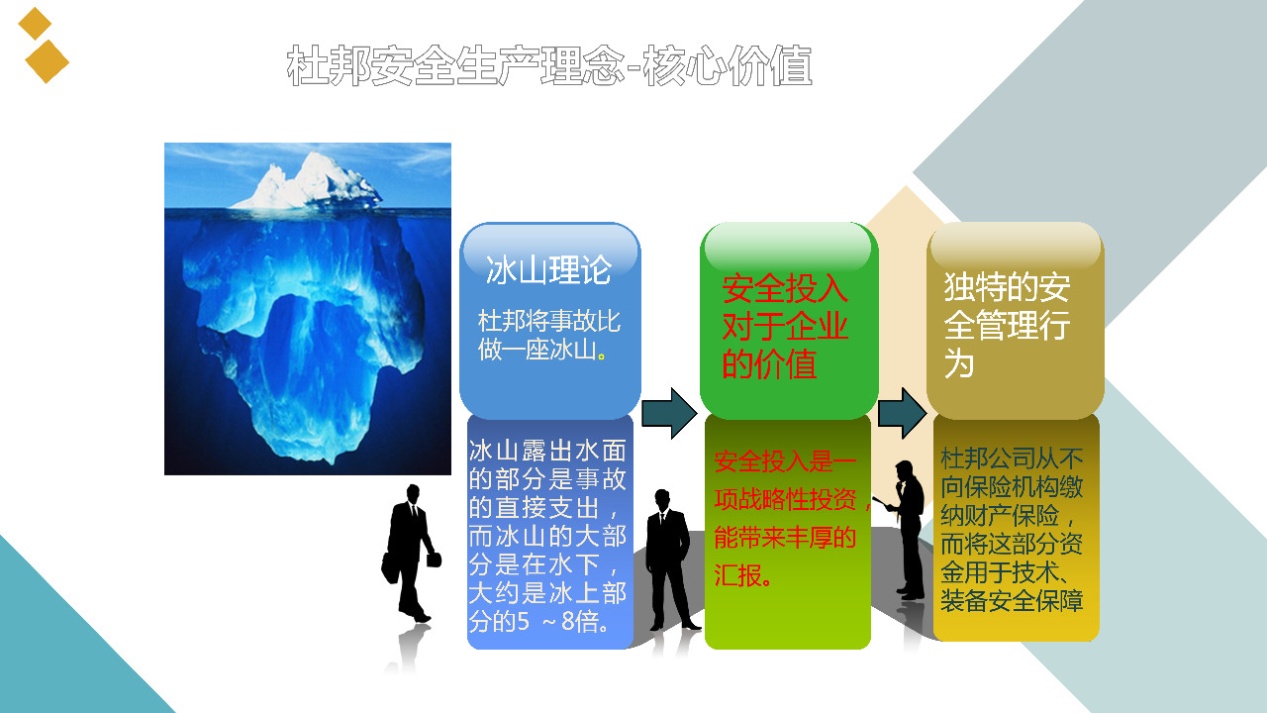 杜邦安全生产理念-核心价值

冰山理论

杜邦将事故比做一座冰山。

冰山露出水面的部分是事故的直接支出，而冰山的大部分是在水下，大约是冰上部分的5 ~8倍。

安全投入对于企业的价值

安全投入是一项战略性投资，能带来丰厚的汇报。

独特的安全管理行为

杜邦公司从不向保险机构缴纳财产保险，而将这部分资金用于技术、装备安全保障